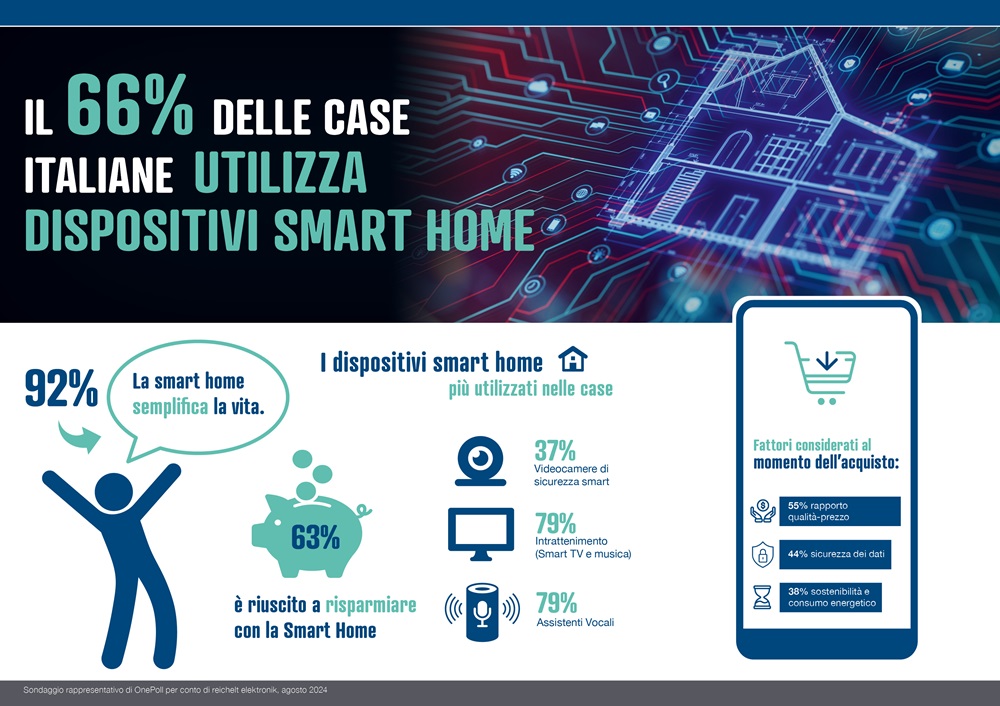 IL 66% DELLE CASE ITALIANE UTILIZZA DISPOSITIVI SMART HOME

92%

La smart home semplifica la vita.

63%

è riuscito a risparmiare con la Smart Home

I dispositivi smart home più utilizzati nelle case

37%
Videocamere di sicurezza smart

79%
Intrattenimento (Smart TV e musica)

79%
Assistenti Vocali

Fattori considerati al momento dell'acquisto:

55% rapporto qualità-prezzo

44% sicurezza dei dati

38% sostenibilità e consumo energetico

Sondaggio rappresentativo di OnePoll per conto di reichelt elektronik, agosto 2024